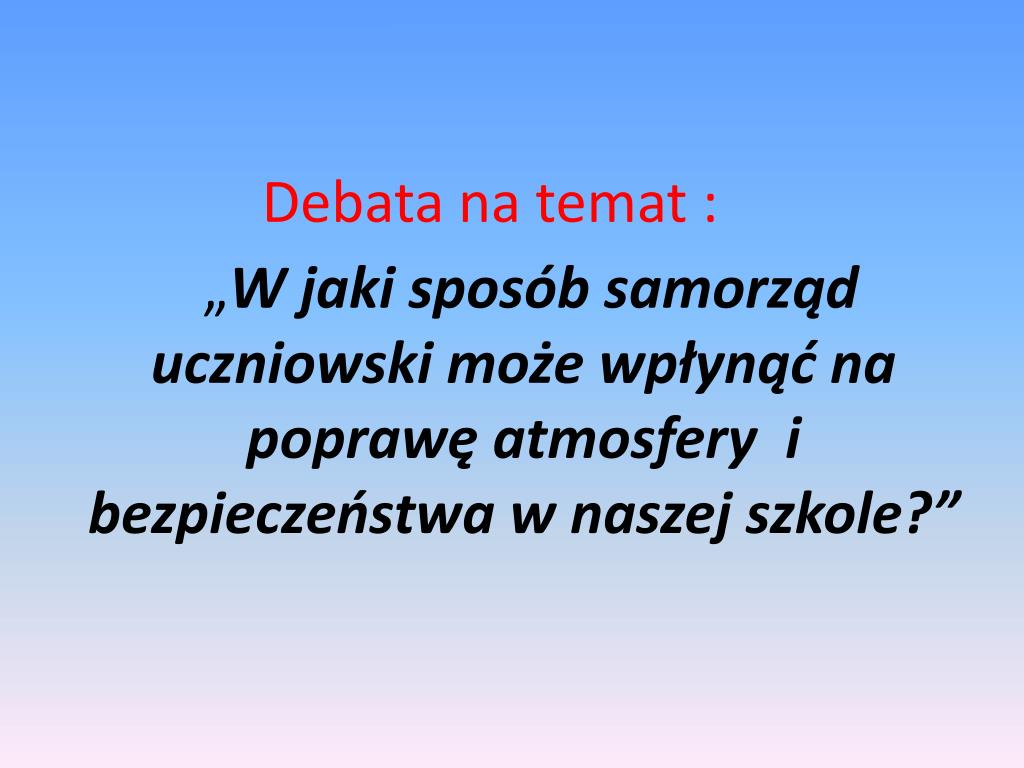 Debata na temat :

„W jaki sposób samorząd uczniowski może wpłynąć na poprawę atmosfery i bezpieczeństwa w naszej szkole?”